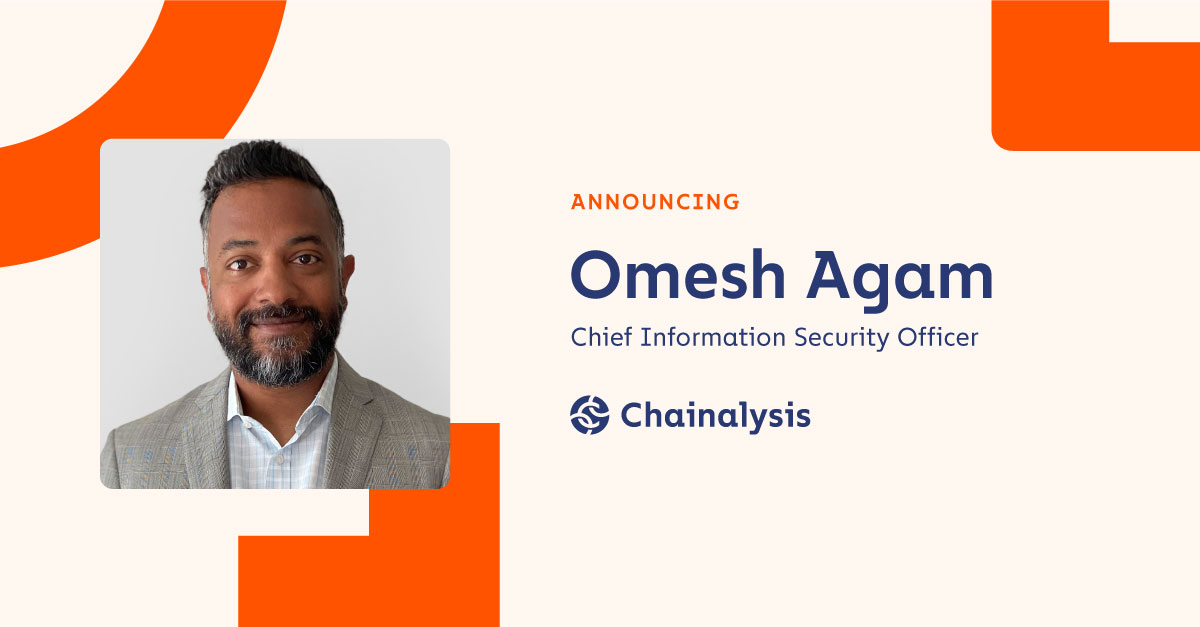 ANNOUNCING

Omesh Agam

Chief Information Security Officer

Chainalysis